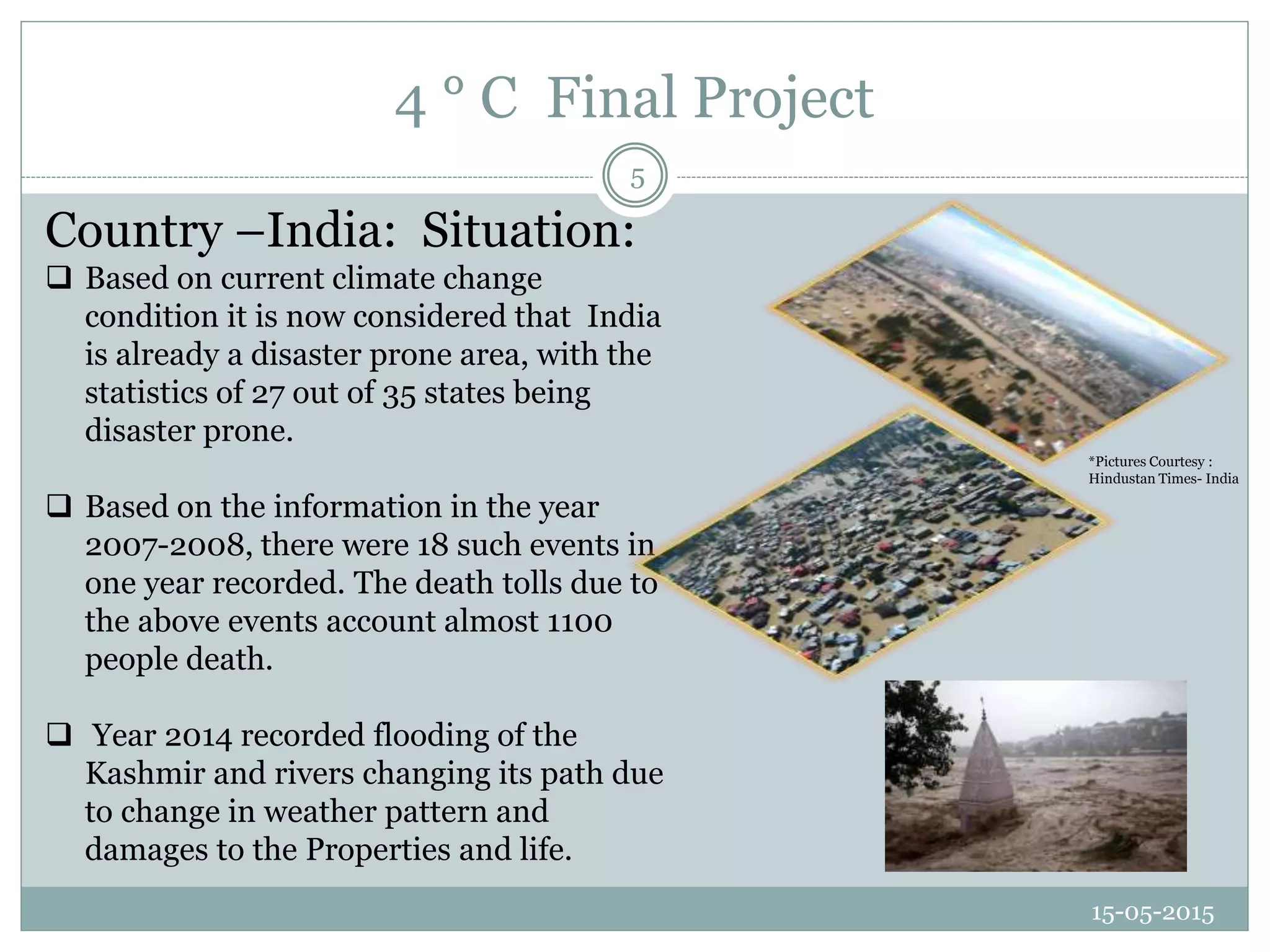 4 ° C  Final Project

5

Country –India:  Situation:

❑ Based on current climate change condition it is now considered that  India is already a disaster prone area, with the statistics of 27 out of 35 states being disaster prone.

❑ Based on the information in the year 2007-2008, there were 18 such events in one year recorded. The death tolls due to the above events account almost 1100 people death.

❑  Year 2014 recorded flooding of the Kashmir and rivers changing its path due to change in weather pattern and damages to the Properties and life.

*Pictures Courtesy : Hindustan Times- India

15-05-2015